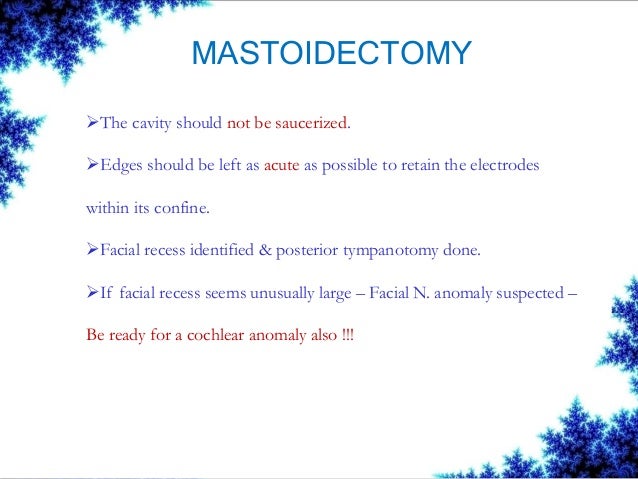 MASTOIDECTOMY

➢The cavity should not be saucerized.

➢Edges should be left as acute as possible to retain the electrodes within its confine.

➢Facial recess identified & posterior tympanotomy done.

➢If facial recess seems unusually large – Facial N. anomaly suspected – Be ready for a cochlear anomaly also !!!